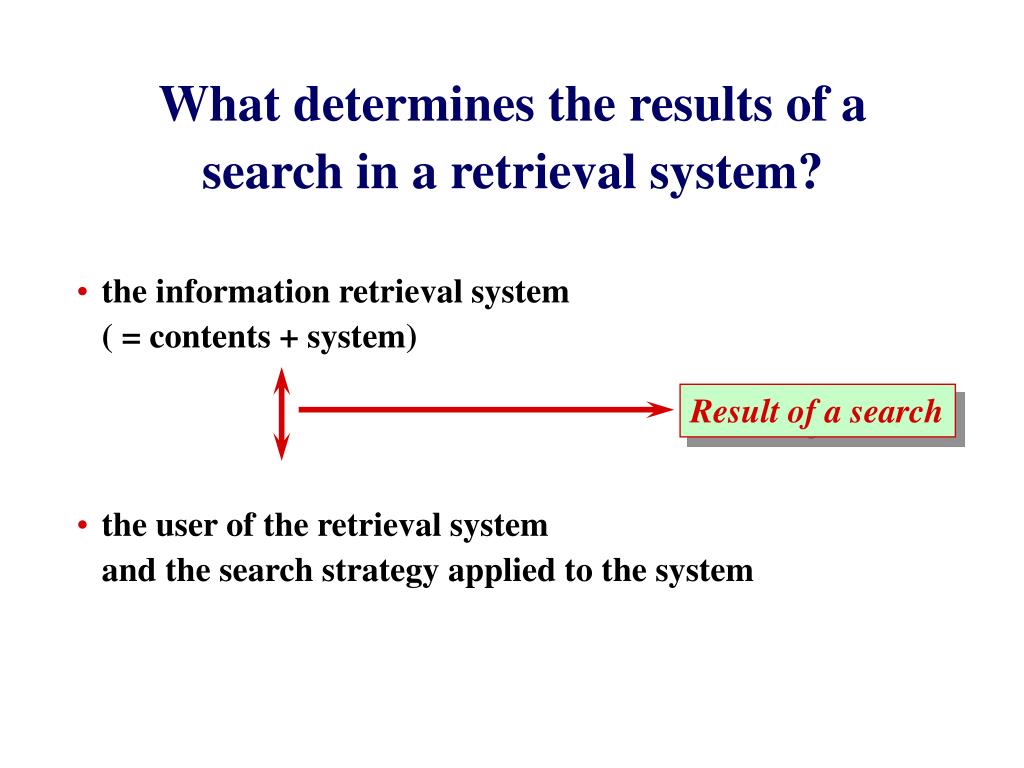 What determines the results of a search in a retrieval system?

• the information retrieval system
( = contents + system)

Result of a search

• the user of the retrieval system
and the search strategy applied to the system